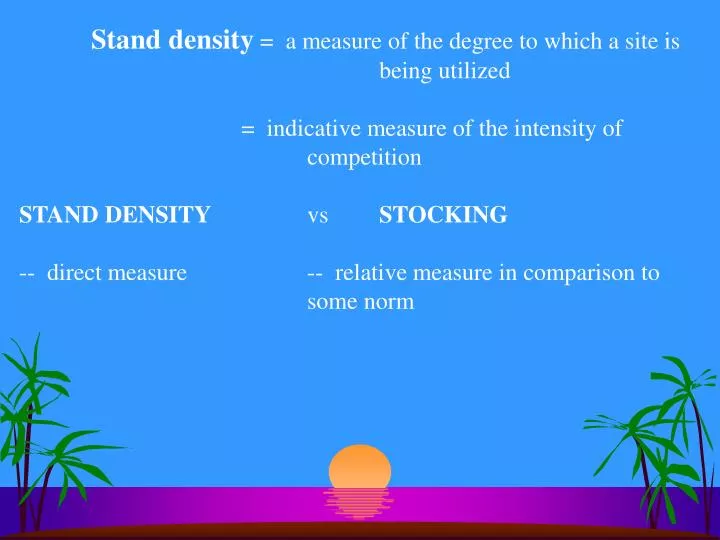 Stand density = a measure of the degree to which a site is being utilized

= indicative measure of the intensity of competition

STAND DENSITY vs STOCKING

-- direct measure

-- relative measure in comparison to some norm